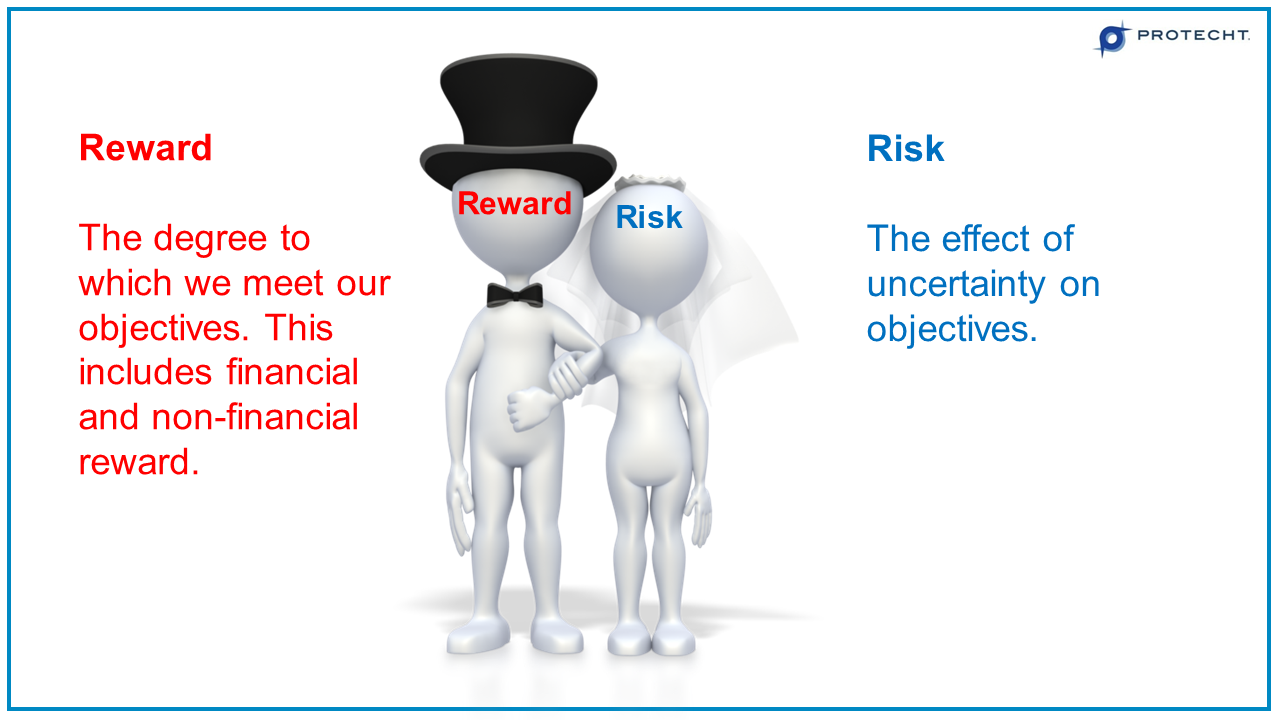 PROTECHT.

Reward

The degree to which we meet our objectives. This includes financial and non-financial reward.

Reward

Risk

Risk

The effect of uncertainty on objectives.